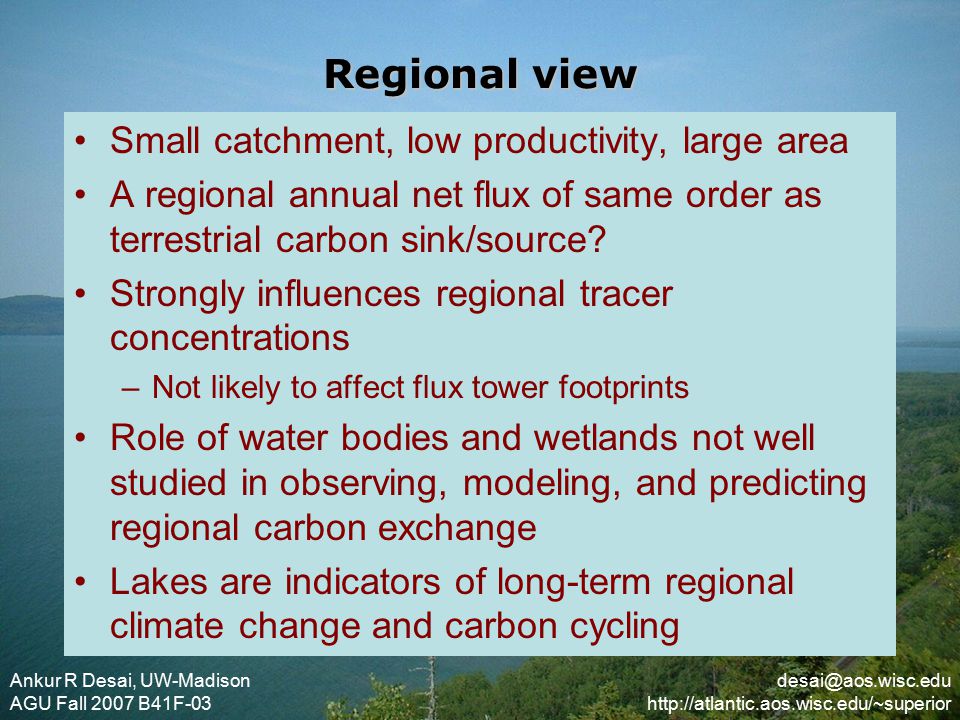 Regional view

• Small catchment, low productivity, large area
• A regional annual net flux of same order as terrestrial carbon sink/source?
• Strongly influences regional tracer concentrations
– Not likely to affect flux tower footprints
• Role of water bodies and wetlands not well studied in observing, modeling, and predicting regional carbon exchange
• Lakes are indicators of long-term regional climate change and carbon cycling

Ankur R Desai, UW-Madison
AGU Fall 2007 B41F-03

desai@aos.wisc.edu
http://atlantic.aos.wisc.edu/~superior